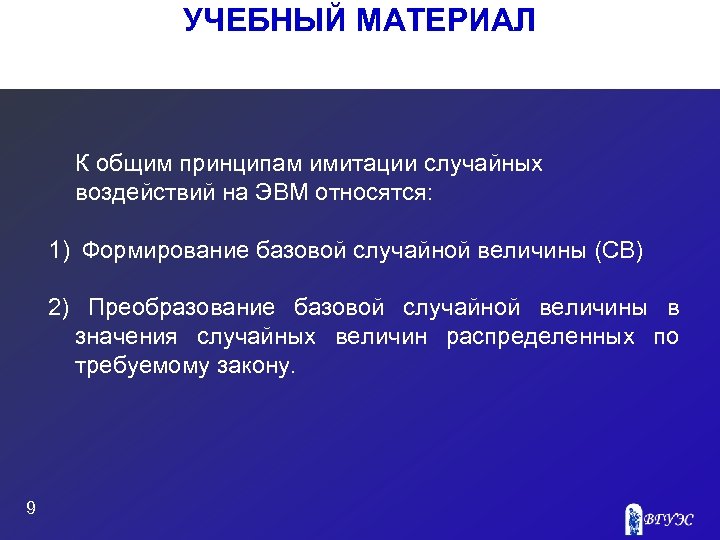 УЧЕБНЫЙ МАТЕРИАЛ

К общим принципам имитации случайных воздействий на ЭВМ относятся:

1) Формирование базовой случайной величины (СВ)

2) Преобразование базовой случайной величины в значения случайных величин распределенных по требуемому закону.

9

ВГУЭС